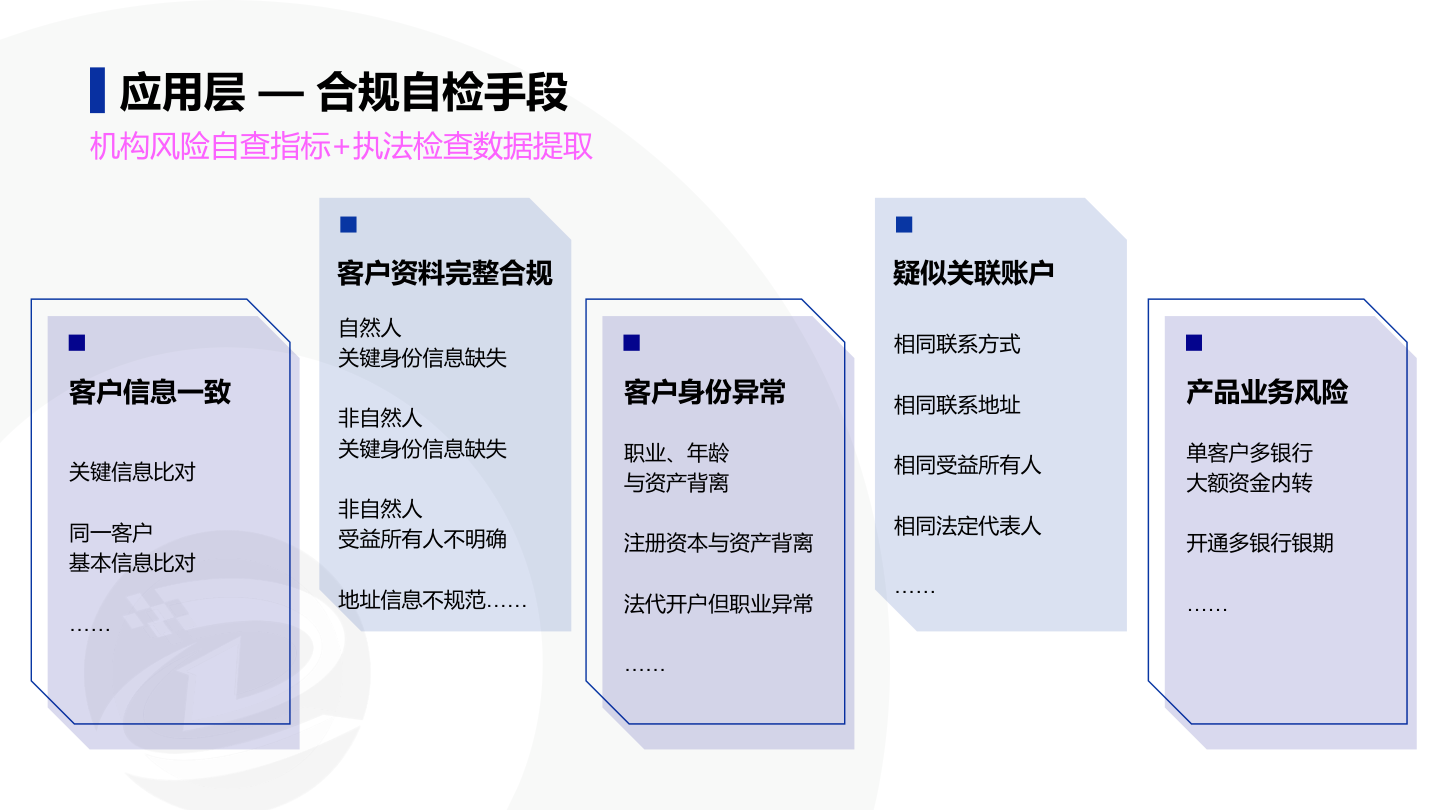 应用层 — 合规自检手段

机构风险自查指标+执法检查数据提取

客户信息一致

关键信息比对

同一客户
基本信息比对

……

客户资料完整合规

自然人
关键身份信息缺失

非自然人
关键身份信息缺失

非自然人
受益所有人不明确

地址信息不规范……

客户身份异常

职业、年龄
与资产背离

注册资本与资产背离

法代开户但职业异常

……

疑似关联账户

相同联系方式

相同联系地址

相同受益所有人

相同法定代表人

……

产品业务风险

单客户多银行
大额资金内转

开通多银行银期

……